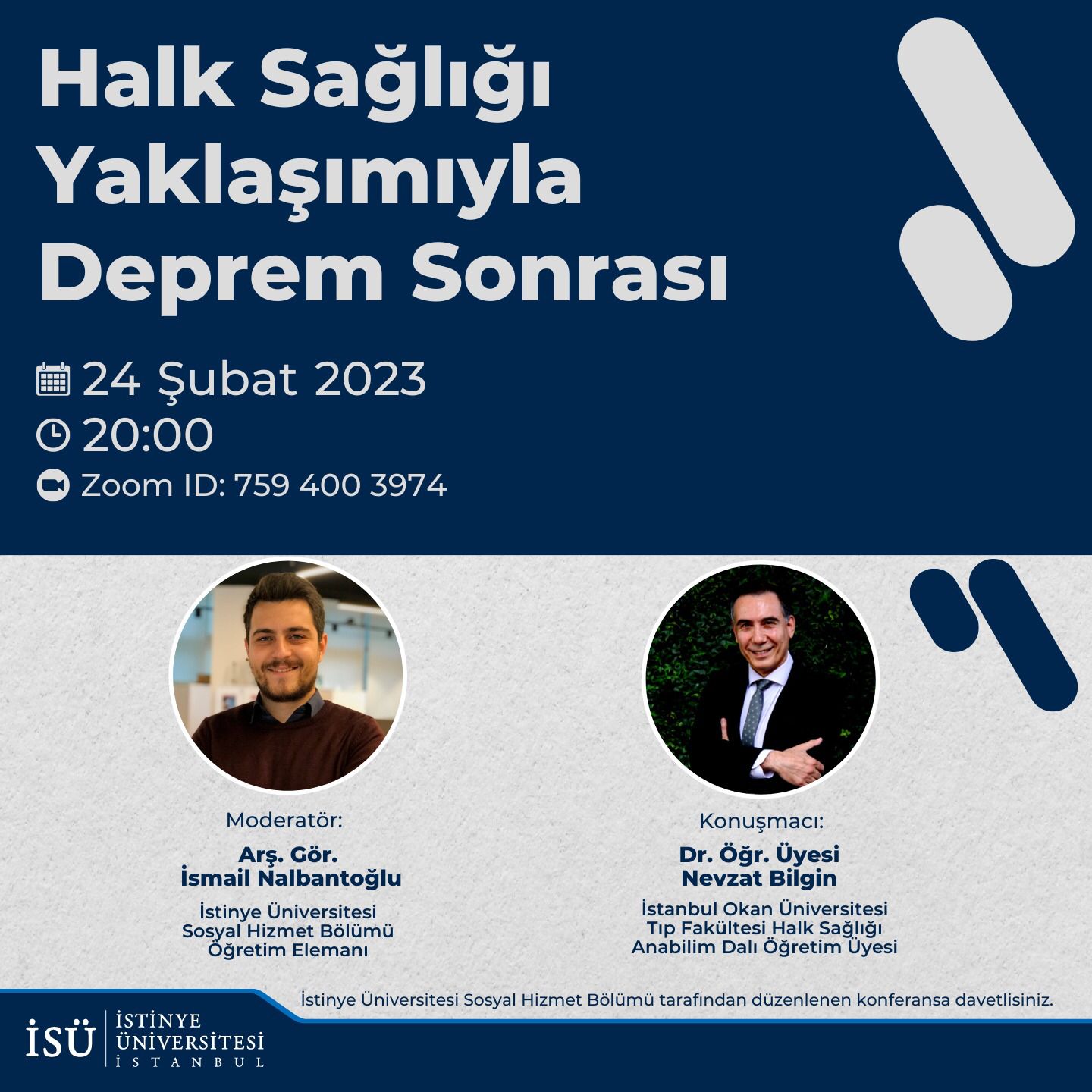 Halk Sağlığı Yaklaşımıyla Deprem Sonrası

24 Şubat 2023
20:00
Zoom ID: 759 400 3974

Moderatör:
Arş. Gör.
İsmail Nalbantoğlu
İstinye Üniversitesi
Sosyal Hizmet Bölümü
Öğretim Elemanı

Konuşmacı:
Dr. Öğr. Üyesi
Nevzat Bilgin
İstanbul Okan Üniversitesi
Tıp Fakültesi Halk Sağlığı
Anabilim Dalı Öğretim Üyesi

İstinye Üniversitesi Sosyal Hizmet Bölümü tarafından düzenlenen konferansa davetlisiniz.

İSÜ İSTİNYE ÜNİVERSİTESİ İSTANBUL